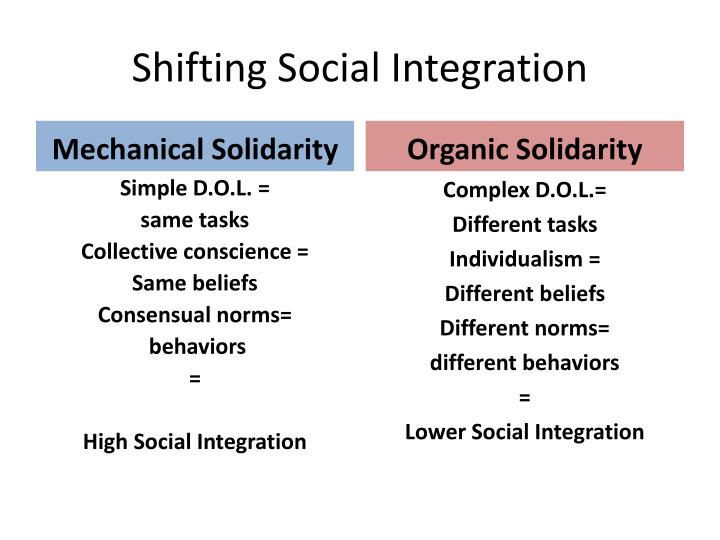 Shifting Social Integration

Mechanical Solidarity

Simple D.O.L. =
same tasks
Collective conscience =
Same beliefs
Consensual norms=
behaviors
=

High Social Integration

Organic Solidarity

Complex D.O.L.=
Different tasks
Individualism =
Different beliefs
Different norms=
different behaviors
=
Lower Social Integration